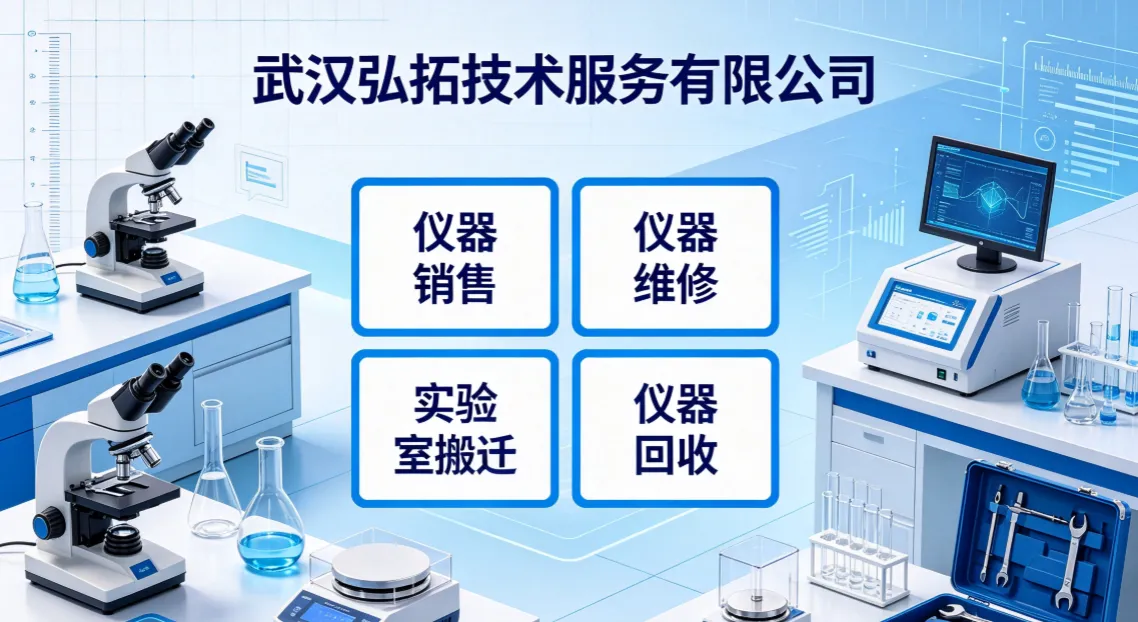 武汉弘拓技术服务有限公司

仪器销售

仪器维修

实验室搬迁

仪器回收